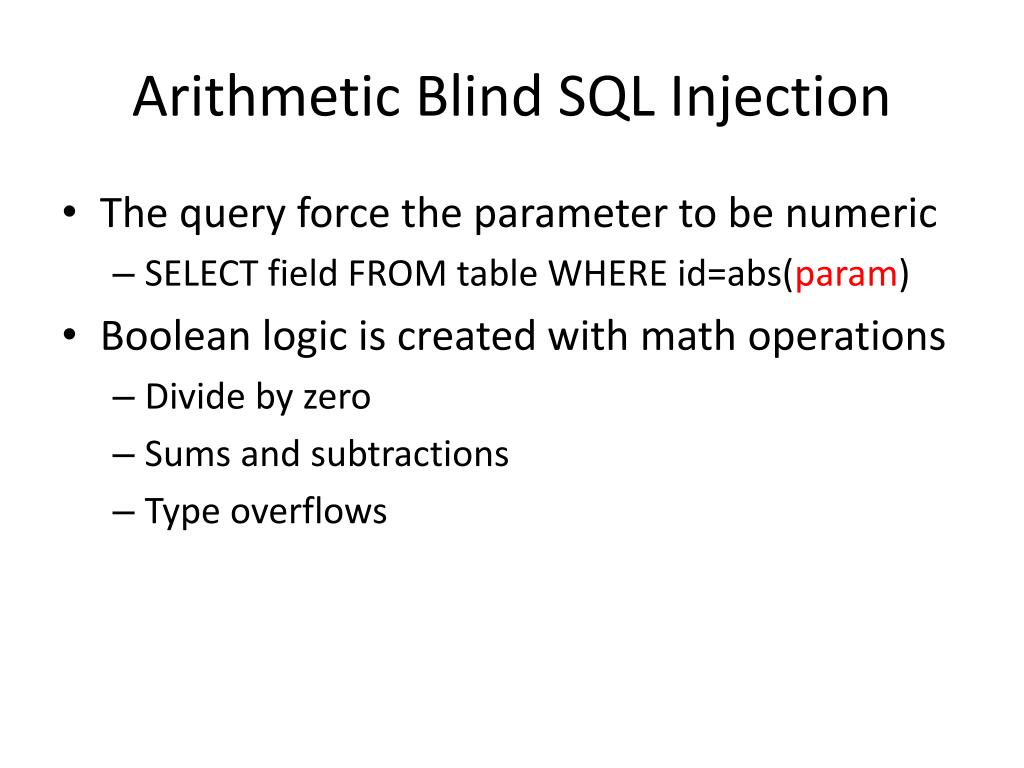 Arithmetic Blind SQL Injection

• The query force the parameter to be numeric
  – SELECT field FROM table WHERE id=abs(param)
• Boolean logic is created with math operations
  – Divide by zero
  – Sums and subtractions
  – Type overflows